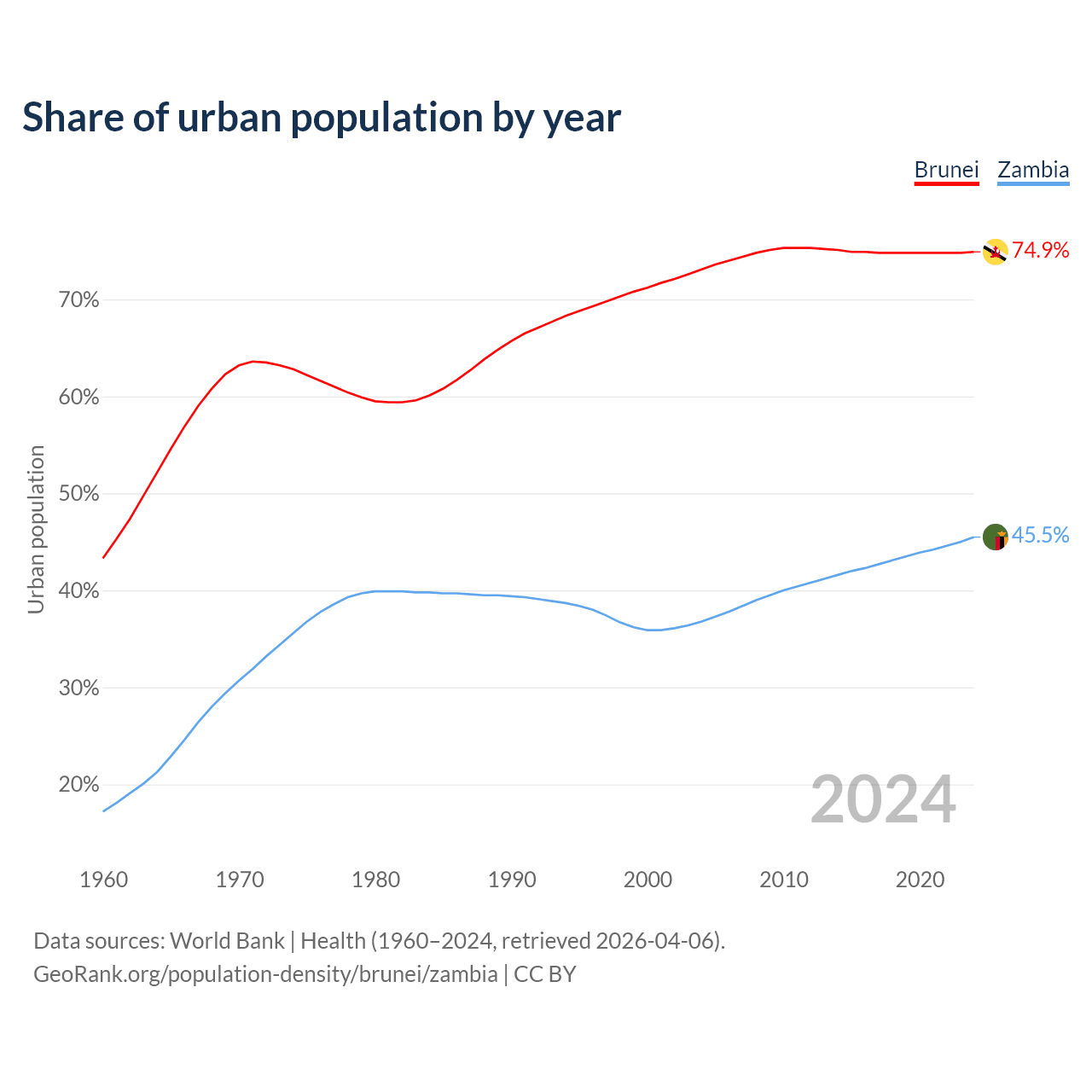 Share of urban population by year

Brunei Zambia

74.9%

45.5%

Urban population

70%

60%

50%

40%

30%

20%

2024

1960 1970 1980 1990 2000 2010 2020

Data sources: World Bank | Health (1960–2024, retrieved 2026-04-06).
GeoRank.org/population-density/brunei/zambia | CC BY